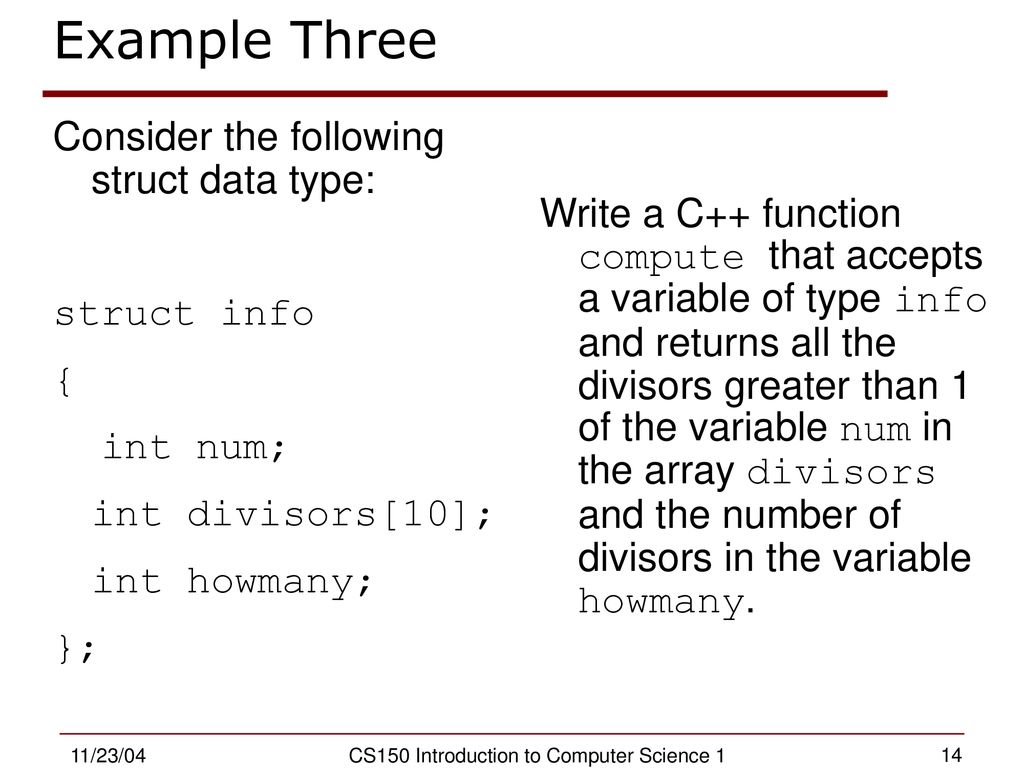 Example Three

Consider the following struct data type:

struct info
{
int num;
int divisors[10];
int howmany;
};

Write a C++ function compute that accepts a variable of type info and returns all the divisors greater than 1 of the variable num in the array divisors and the number of divisors in the variable howmany.

11/23/04

CS150 Introduction to Computer Science 1

14